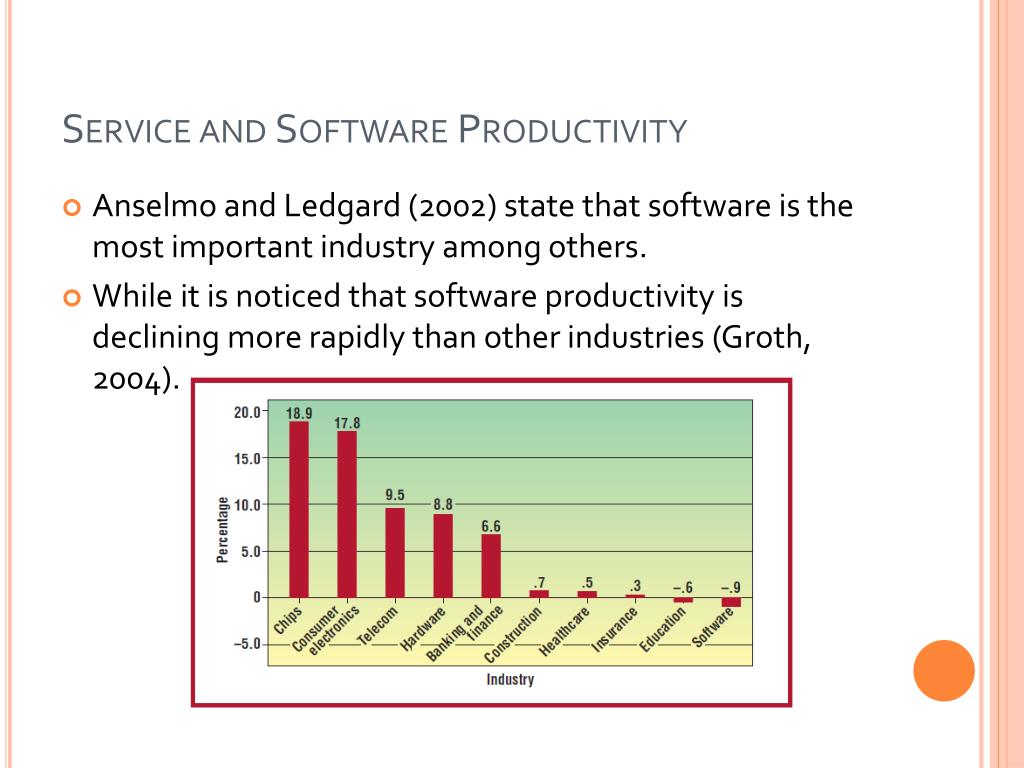 SERVICE AND SOFTWARE PRODUCTIVITY

Anselmo and Ledgard (2002) state that software is the most important industry among others.

While it is noticed that software productivity is declining more rapidly than other industries (Groth, 2004).

Percentage

20.0
15.0
10.0
5.0
0
−5.0

18.9
17.8
9.5
8.8
6.6
.7
.5
.3
−.6
−.9

Chips
Consumer electronics
Telecom
Hardware
Banking and finance
Construction
Healthcare
Insurance
Education
Software

Industry